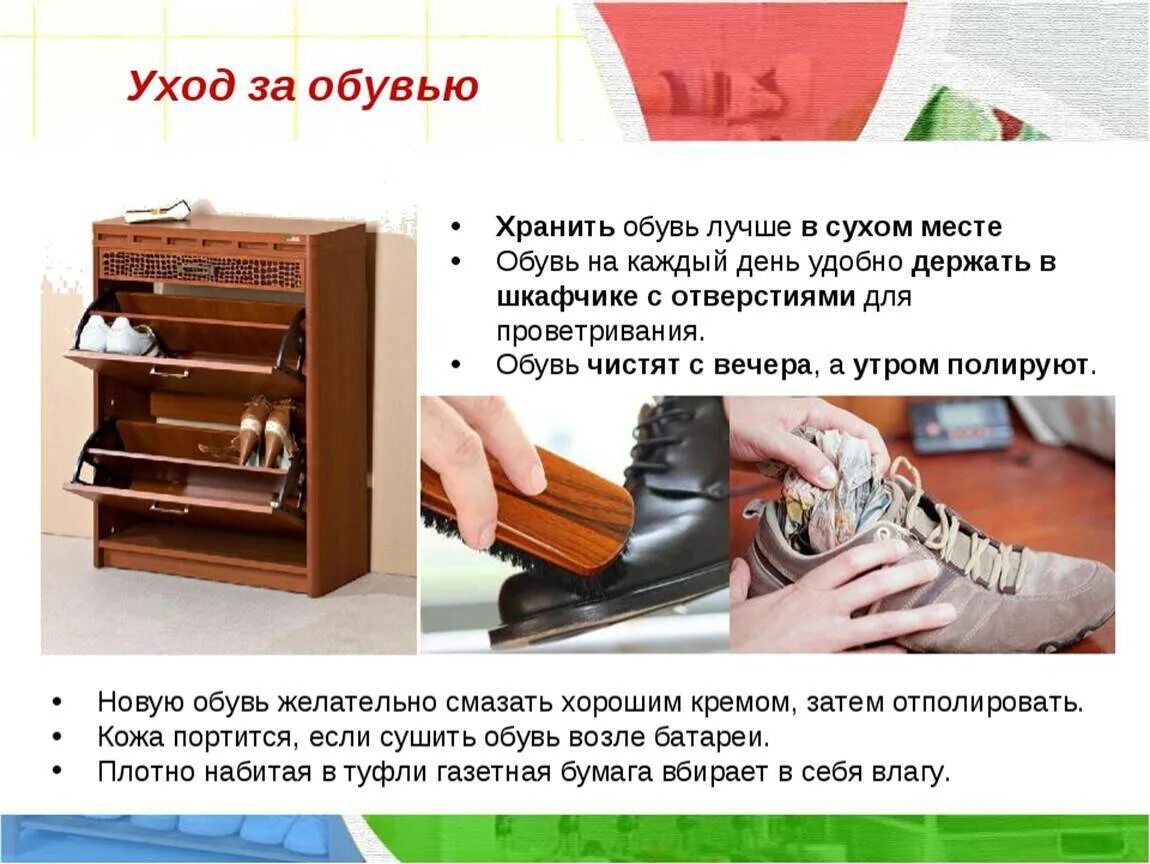 Уход за обувью

• Хранить обувь лучше в сухом месте
• Обувь на каждый день удобно держать в шкафчике с отверстиями для проветривания.
• Обувь чистят с вечера, а утром полируют.

• Новую обувь желательно смазать хорошим кремом, затем отполировать.
• Кожа портится, если сушить обувь возле батареи.
• Плотно набитая в туфли газетная бумага вбирает в себя влагу.